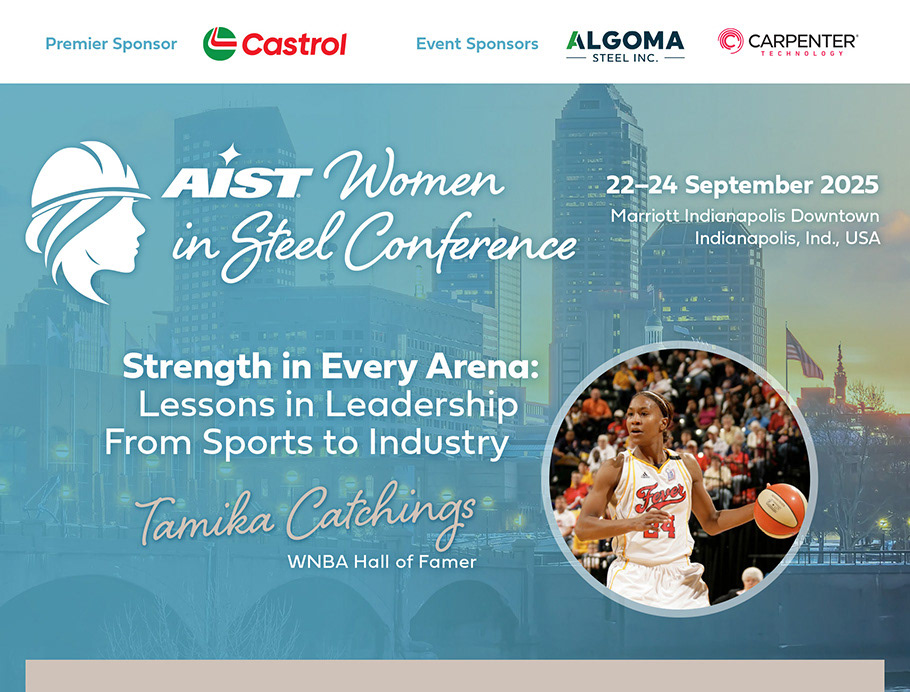 Premier Sponsor Castrol

Event Sponsors ALGOMA STEEL INC. CARPENTER TECHNOLOGY

AIST Women in Steel Conference

22–24 September 2025
Marriott Indianapolis Downtown
Indianapolis, Ind., USA

Strength in Every Arena: Lessons in Leadership From Sports to Industry

Tamika Catchings
WNBA Hall of Famer

Fever 24